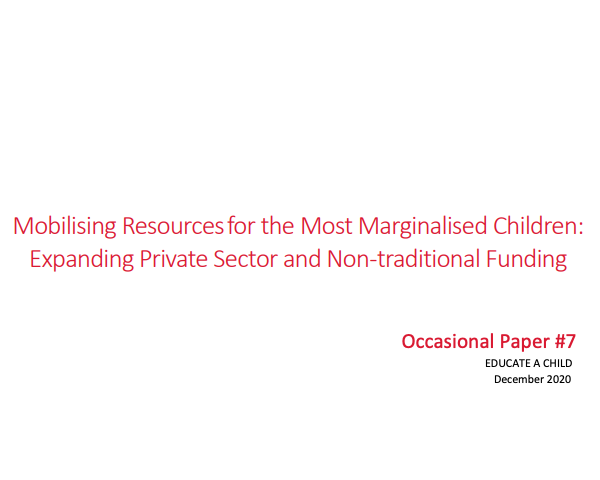 Mobilising Resources for the Most Marginalised Children: Expanding Private Sector and Non-traditional Funding

Occasional Paper #7
EDUCATE A CHILD
December 2020